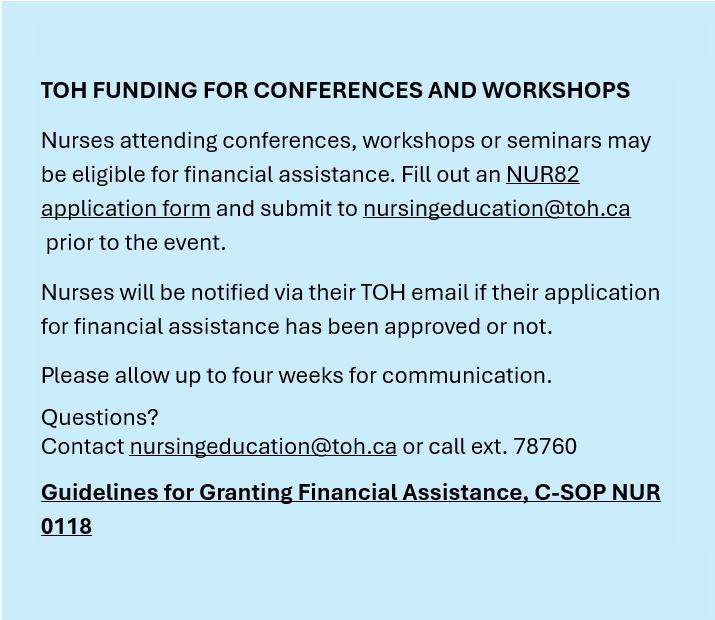 TOH FUNDING FOR CONFERENCES AND WORKSHOPS

Nurses attending conferences, workshops or seminars may be eligible for financial assistance. Fill out an NUR82 application form and submit to nursingeducation@toh.ca prior to the event.

Nurses will be notified via their TOH email if their application for financial assistance has been approved or not.

Please allow up to four weeks for communication.

Questions?
Contact nursingeducation@toh.ca or call ext. 78760

Guidelines for Granting Financial Assistance, C-SOP NUR 0118